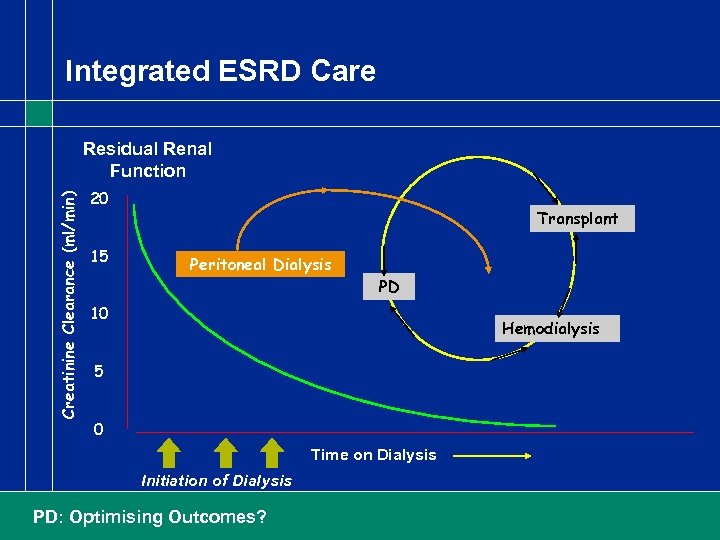 Integrated ESRD Care

Residual Renal Function

Creatinine Clearance (ml/min)

20

15

10

5

0

Peritoneal Dialysis

PD

Transplant

Hemodialysis

Time on Dialysis

Initiation of Dialysis

PD: Optimising Outcomes?